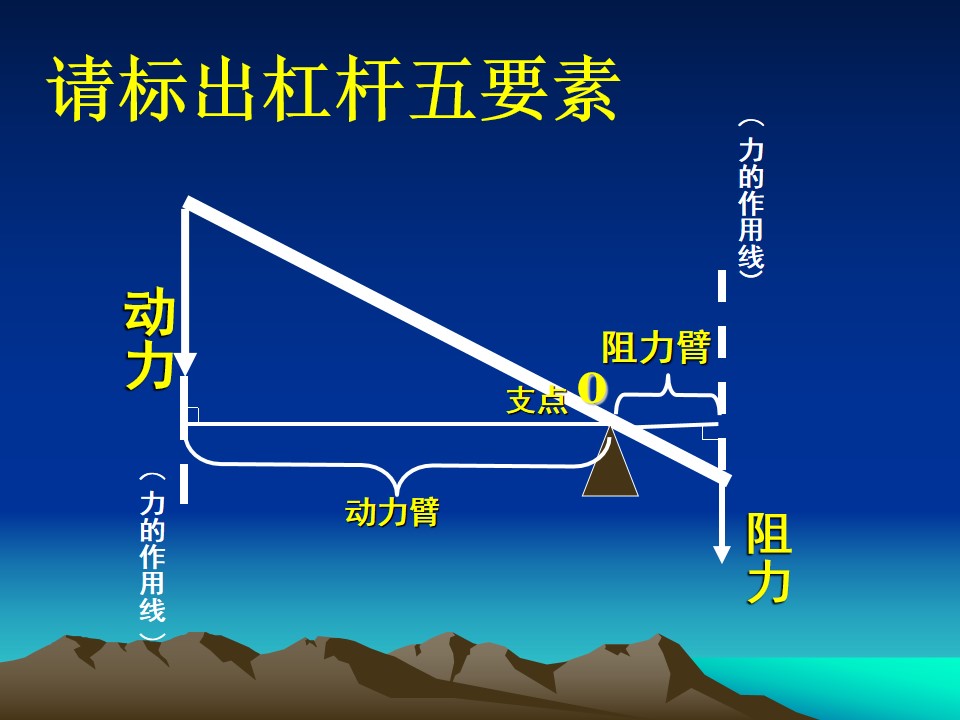 请标出杠杆五要素

（力的作用线）

动力

阻力臂

支点 O

动力臂

（力的作用线）

阻力